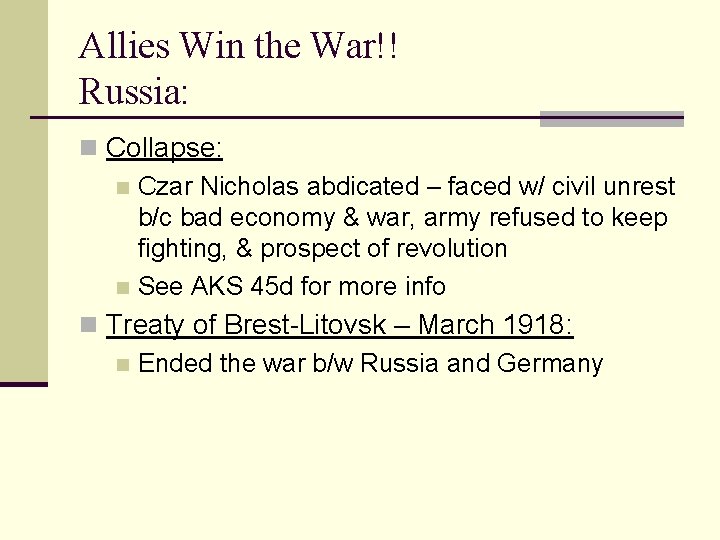 Allies Win the War!!
Russia:

Collapse:

Czar Nicholas abdicated – faced w/ civil unrest b/c bad economy & war, army refused to keep fighting, & prospect of revolution

See AKS 45d for more info

Treaty of Brest-Litovsk – March 1918:

Ended the war b/w Russia and Germany